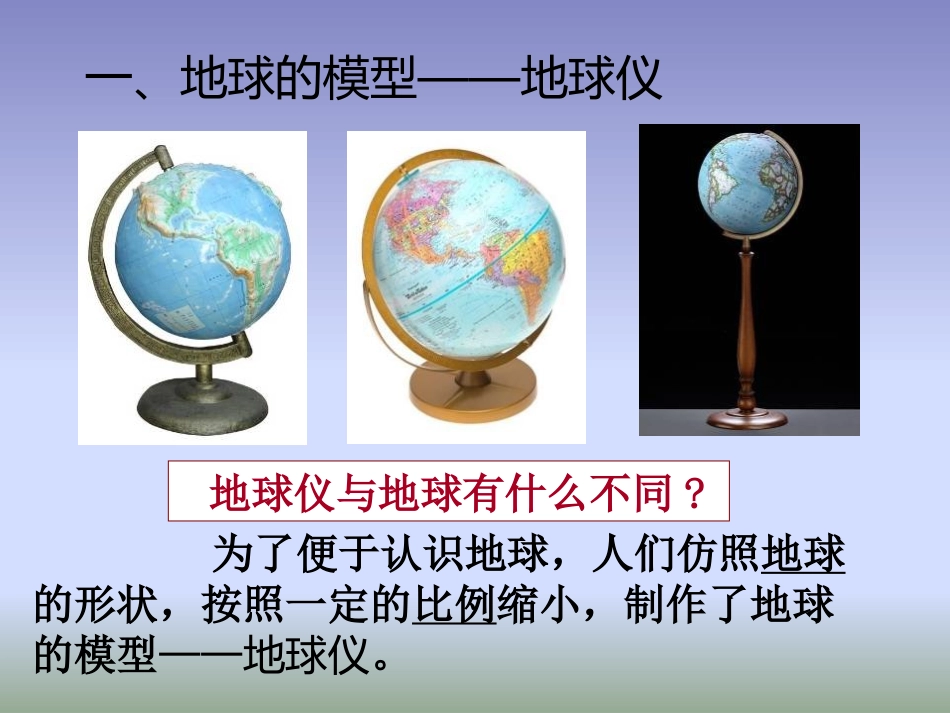 一、地球的模型——地球仪

地球仪与地球有什么不同？

为了便于认识地球，人们仿照地球的形状，按照一定的比例缩小，制作了地球的模型——地球仪。